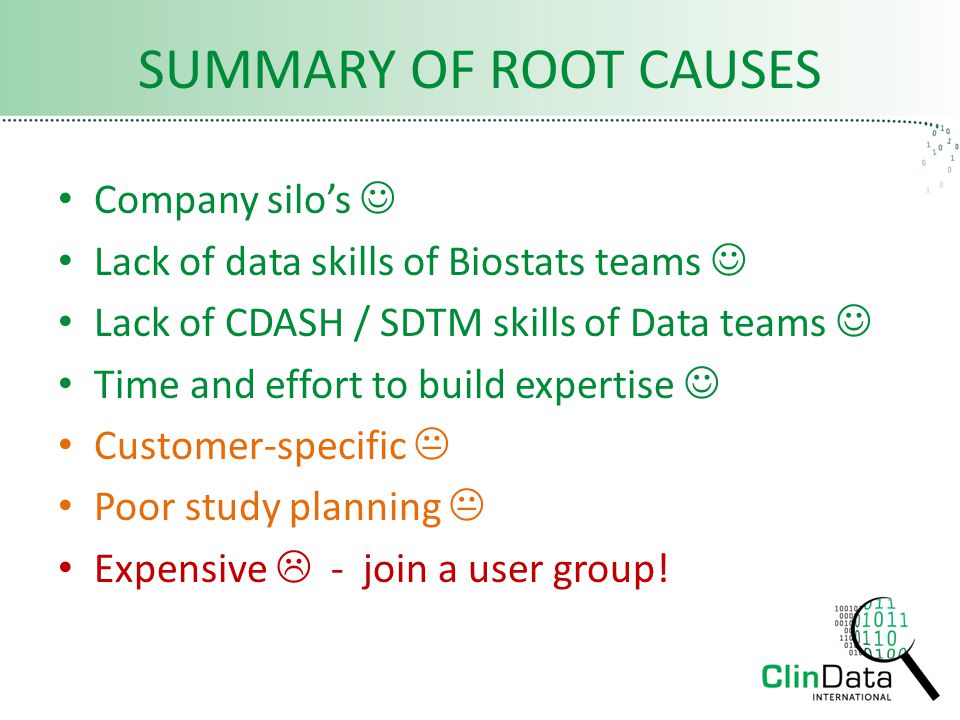 SUMMARY OF ROOT CAUSES

• Company silo's ☺
• Lack of data skills of Biostats teams ☺
• Lack of CDASH / SDTM skills of Data teams ☺
• Time and effort to build expertise ☺
• Customer-specific 😐
• Poor study planning 😐
• Expensive ☹ - join a user group!

ClinData INTERNATIONAL